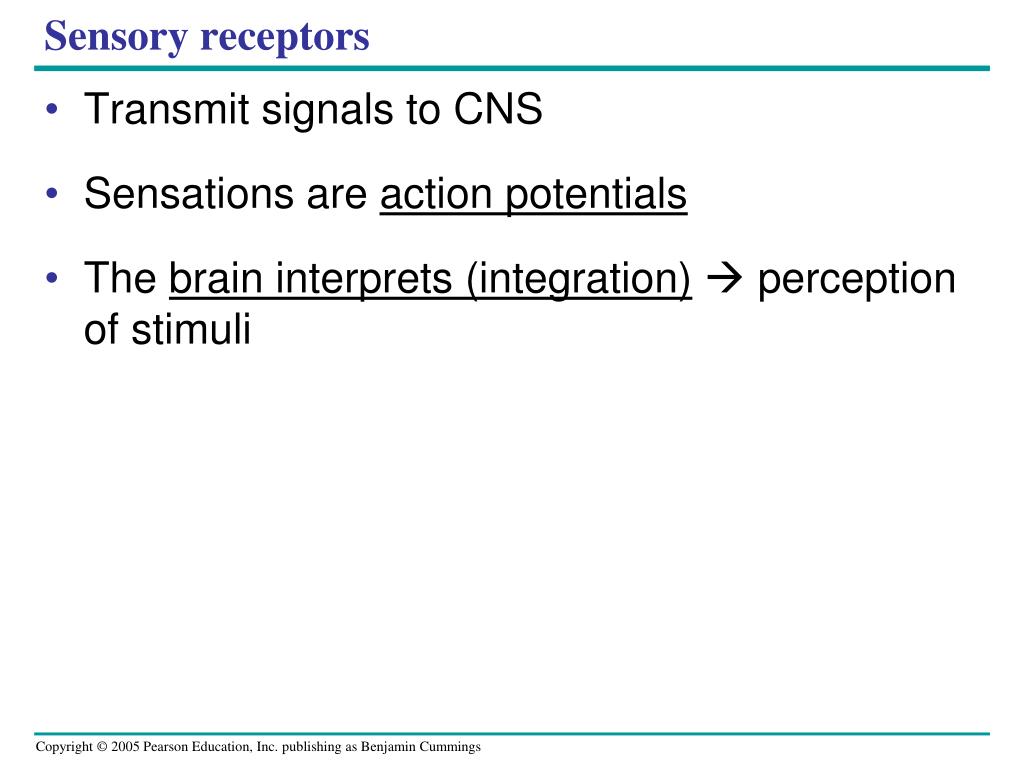 Sensory receptors

• Transmit signals to CNS

• Sensations are action potentials

• The brain interprets (integration) → perception of stimuli

Copyright © 2005 Pearson Education, Inc. publishing as Benjamin Cummings